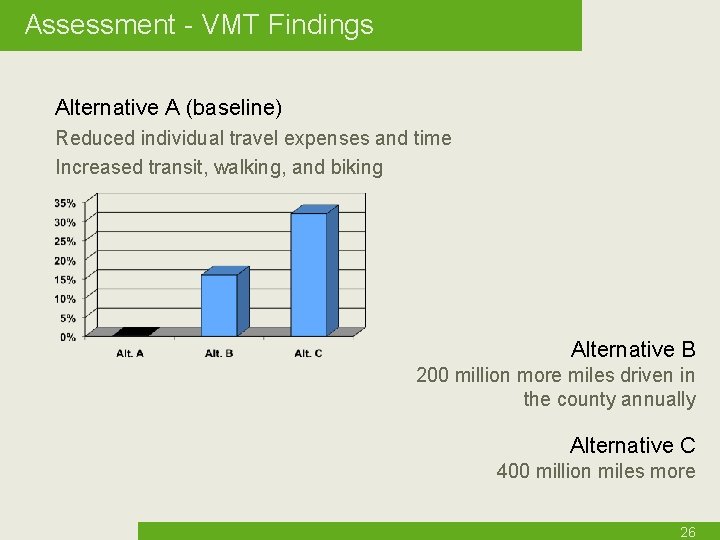 Assessment - VMT Findings

Alternative A (baseline)
Reduced individual travel expenses and time
Increased transit, walking, and biking

35%
30%
25%
20%
15%
10%
5%
0%
Alt. A
Alt. B
Alt. C

Alternative B
200 million more miles driven in the county annually

Alternative C
400 million miles more

26